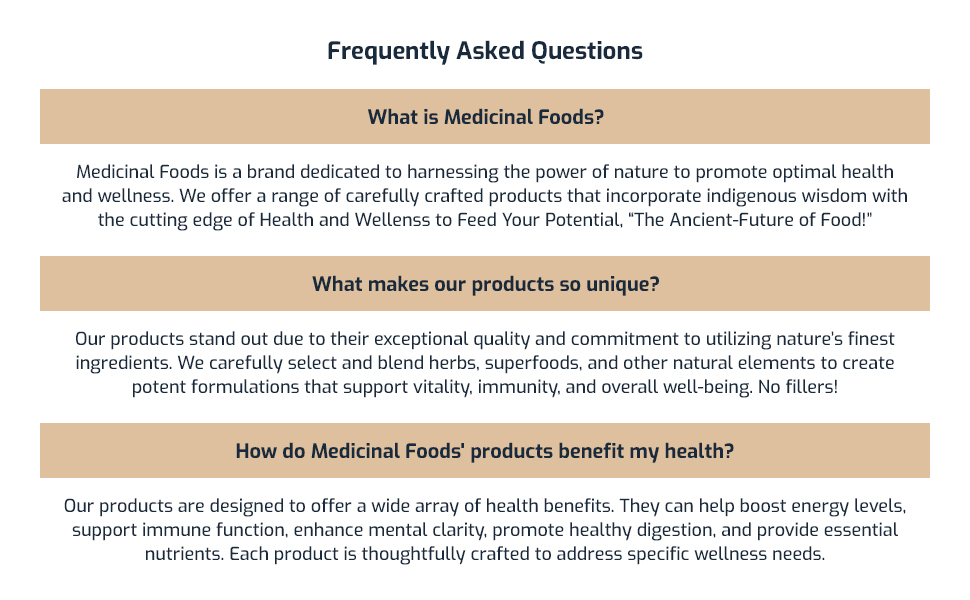 Frequently Asked Questions

What is Medicinal Foods?

Medicinal Foods is a brand dedicated to harnessing the power of nature to promote optimal health and wellness. We offer a range of carefully crafted products that incorporate indigenous wisdom with the cutting edge of Health and Wellenss to Feed Your Potential, "The Ancient-Future of Food!"

What makes our products so unique?

Our products stand out due to their exceptional quality and commitment to utilizing nature's finest ingredients. We carefully select and blend herbs, superfoods, and other natural elements to create potent formulations that support vitality, immunity, and overall well-being. No fillers!

How do Medicinal Foods' products benefit my health?

Our products are designed to offer a wide array of health benefits. They can help boost energy levels, support immune function, enhance mental clarity, promote healthy digestion, and provide essential nutrients. Each product is thoughtfully crafted to address specific wellness needs.